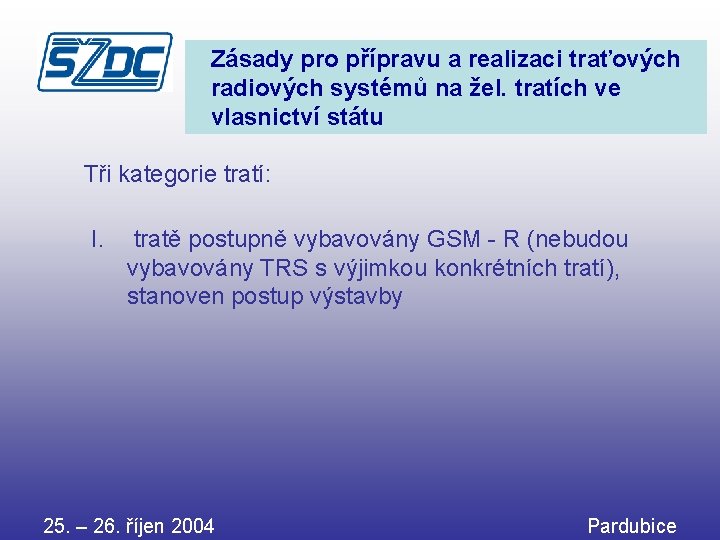 SŽDC

Zásady pro přípravu a realizaci traťových radiových systémů na žel. tratích ve vlasnictví státu

Tři kategorie tratí:

I. tratě postupně vybavovány GSM - R (nebudou vybavovány TRS s výjimkou konkrétních tratí), stanoven postup výstavby

25. – 26. říjen 2004

Pardubice